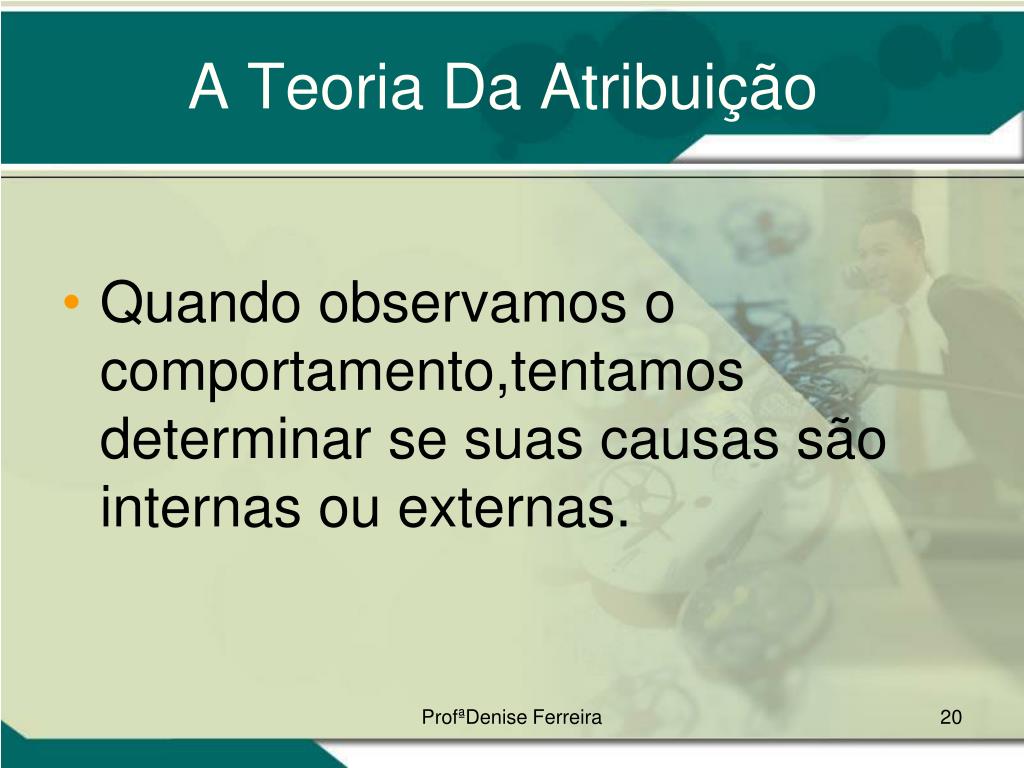 A Teoria Da Atribuição

• Quando observamos o comportamento,tentamos determinar se suas causas são internas ou externas.

ProfªDenise Ferreira

20